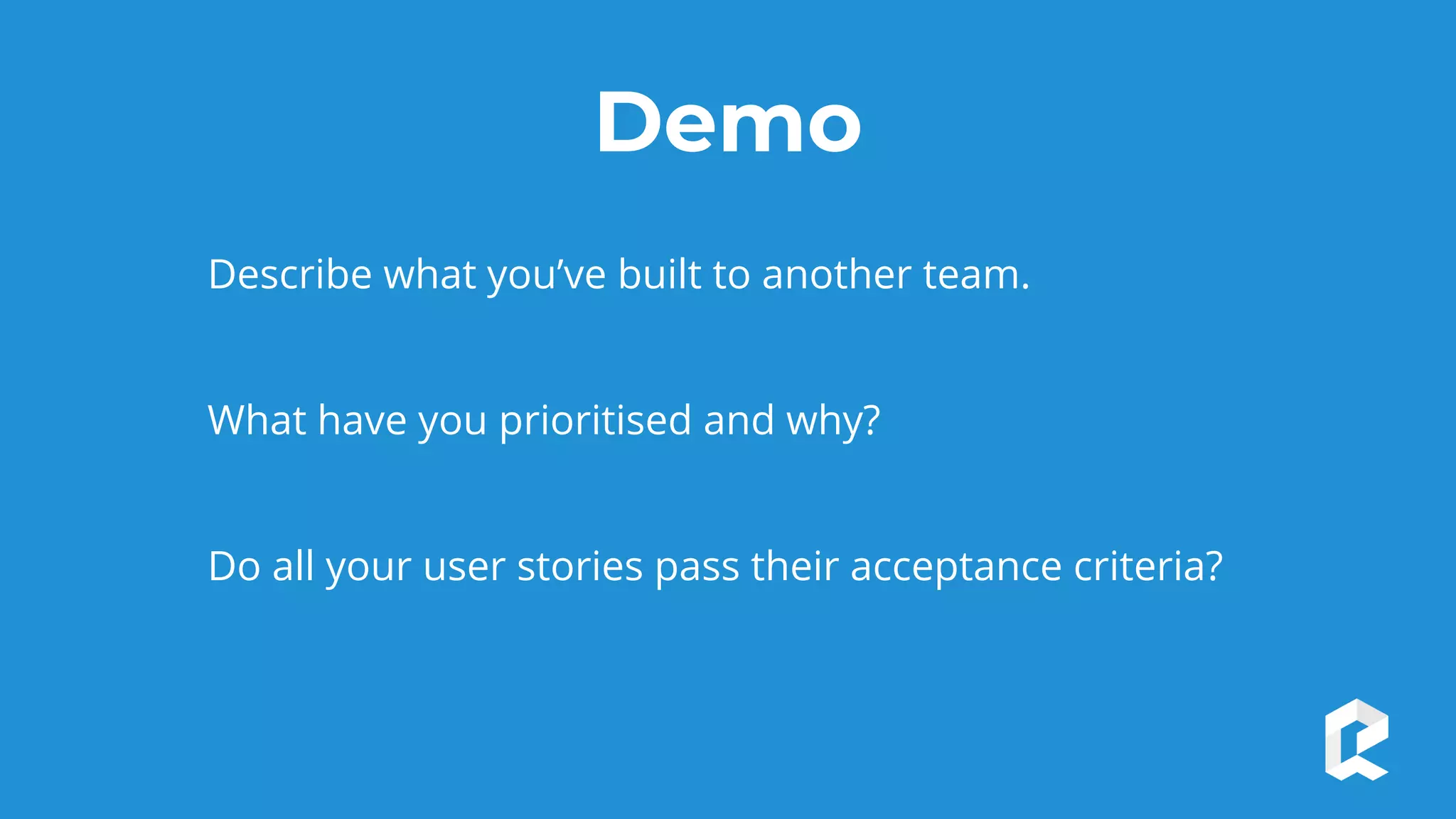 Demo

Describe what you’ve built to another team.

What have you prioritised and why?

Do all your user stories pass their acceptance criteria?